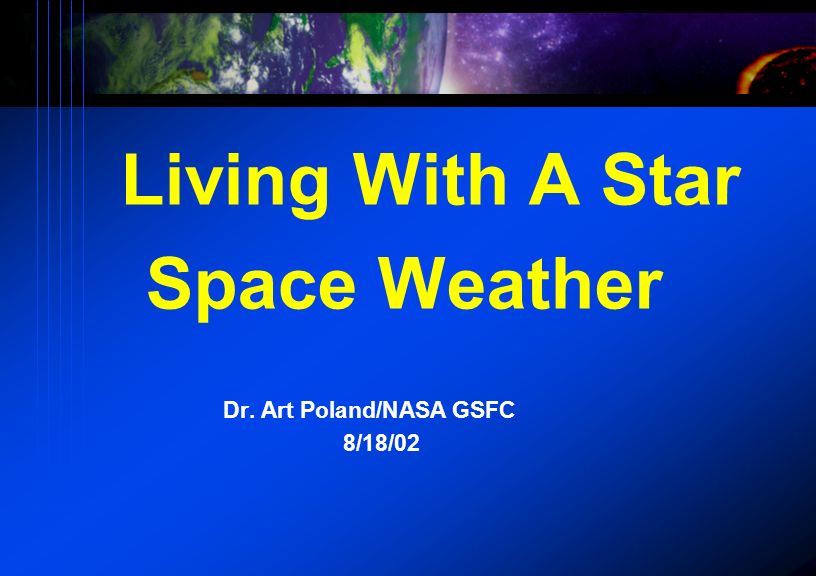 Living With A Star
Space Weather

Dr. Art Poland/NASA GSFC
8/18/02